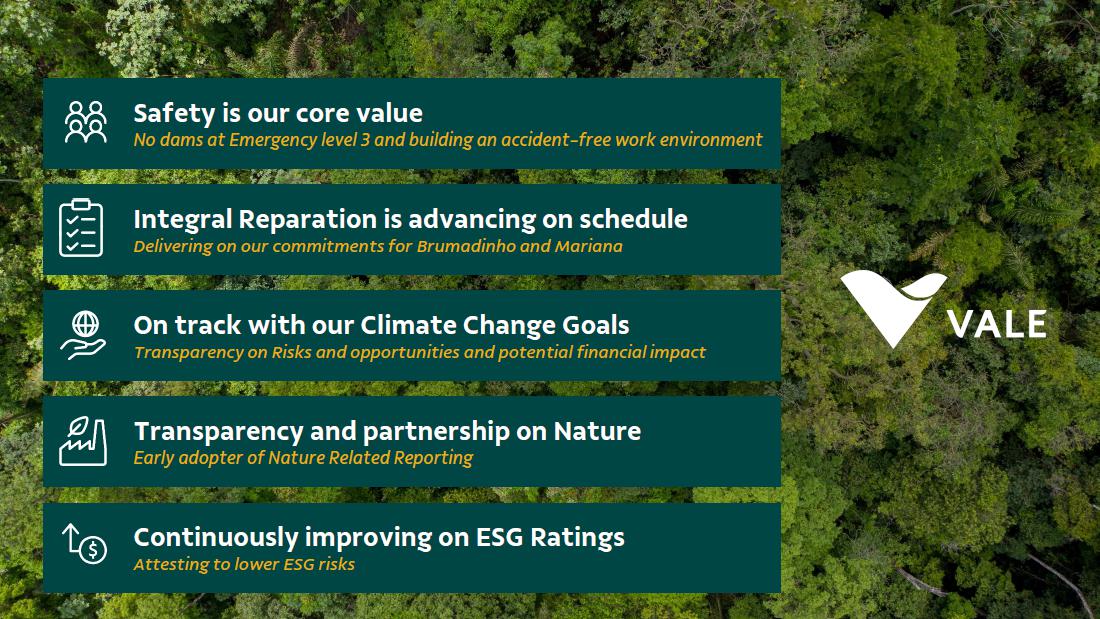 Safety is our core value
No dams at Emergency level 3 and building an accident-free work environment

Integral Reparation is advancing on schedule
Delivering on our commitments for Brumadinho and Mariana

On track with our Climate Change Goals
Transparency on Risks and opportunities and potential financial impact

Transparency and partnership on Nature
Early adopter of Nature Related Reporting

Continuously improving on ESG Ratings
Attesting to lower ESG risks

VALE